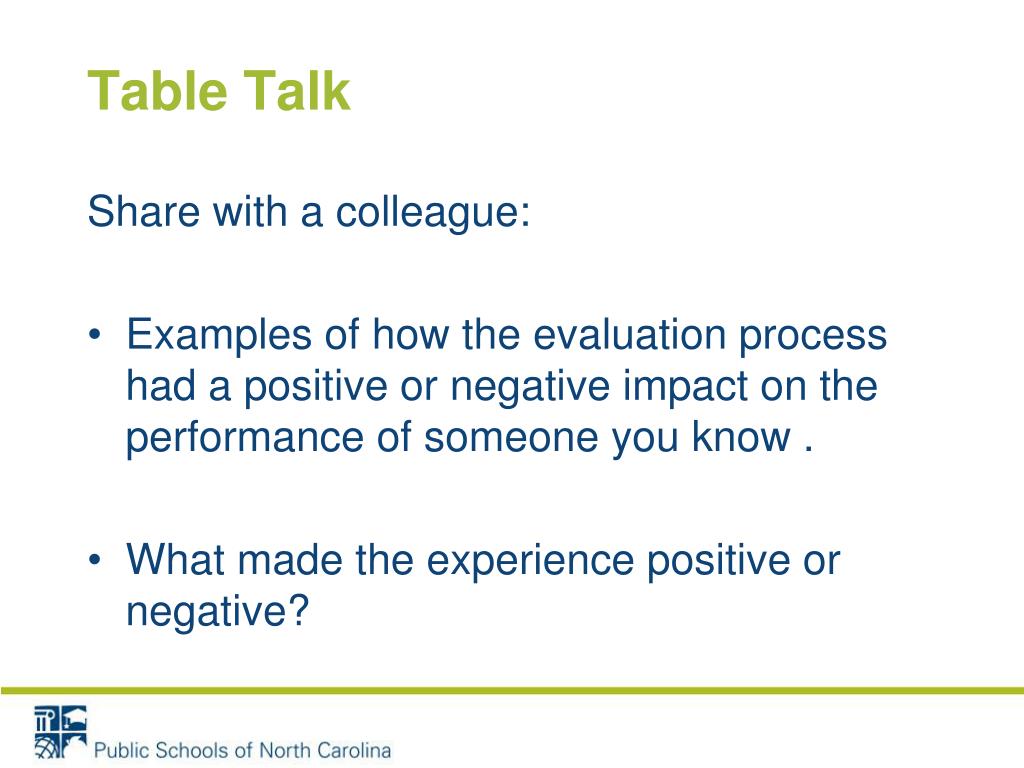 Table Talk

Share with a colleague:

• Examples of how the evaluation process had a positive or negative impact on the performance of someone you know .

• What made the experience positive or negative?

Public Schools of North Carolina